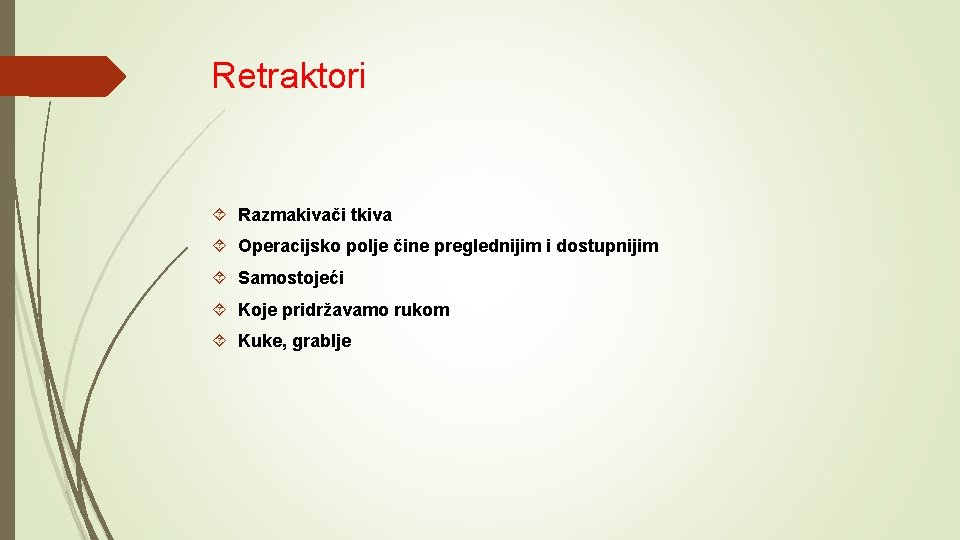 Retraktori

Razmakivači tkiva

Operacijsko polje čine preglednijim i dostupnijim

Samostojeći

Koje pridržavamo rukom

Kuke, grablje